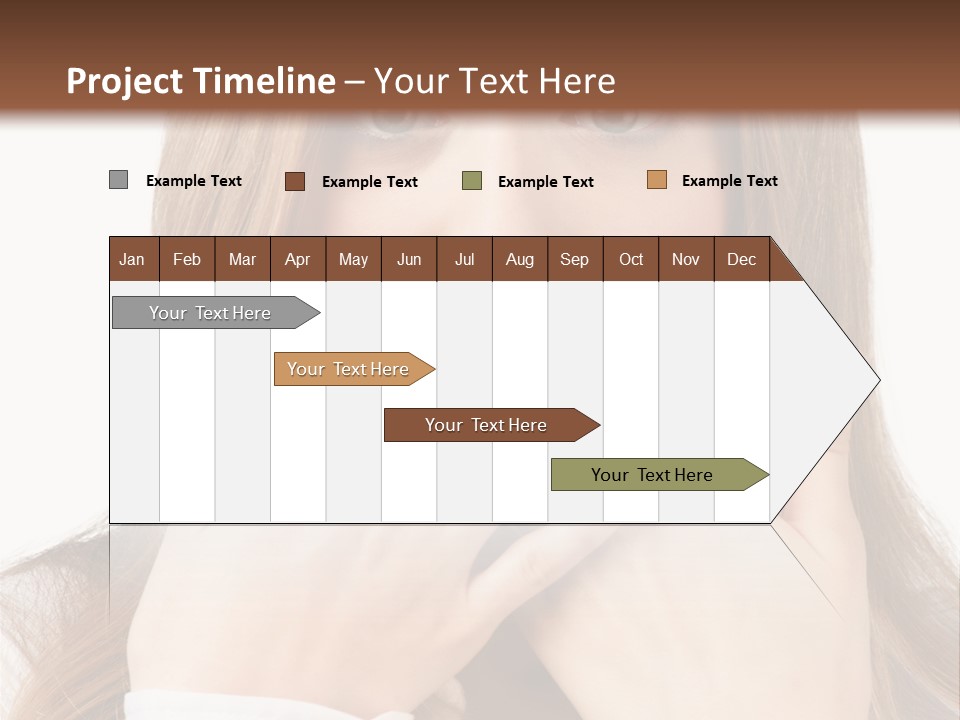 Project Timeline – Your Text Here

Example Text
Example Text
Example Text
Example Text

| Jan | Feb | Mar | Apr | May | Jun | Jul | Aug | Sep | Oct | Nov | Dec |
|---|---|---|---|---|---|---|---|---|---|---|---|

Your Text Here

Your Text Here

Your Text Here

Your Text Here